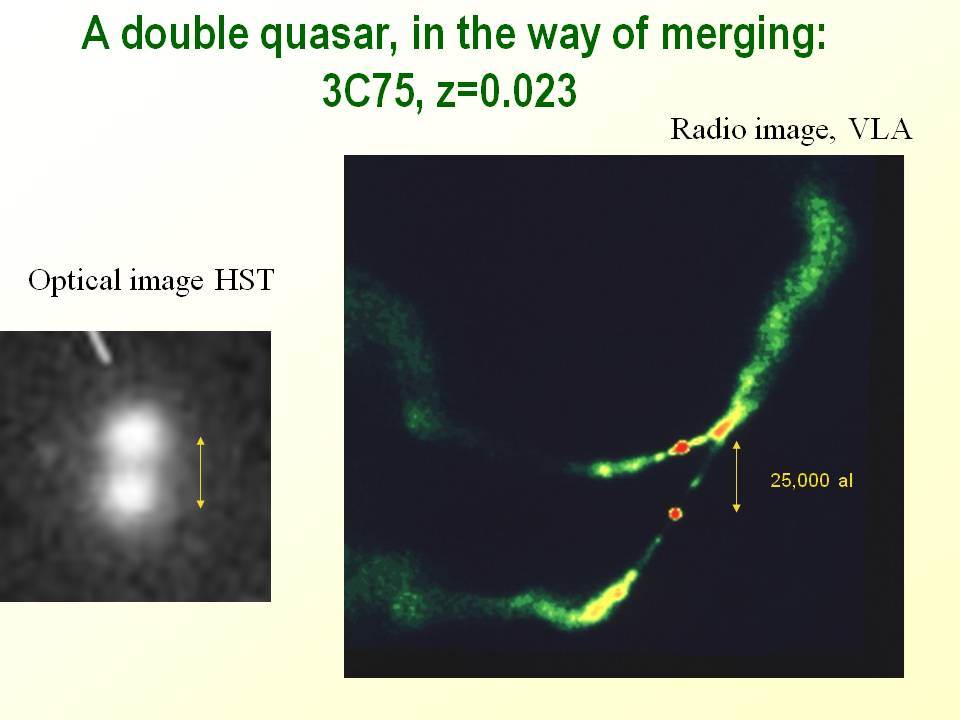 A double quasar, in the way of merging:
3C75, z=0.023

Radio image, VLA

Optical image HST

25,000 al